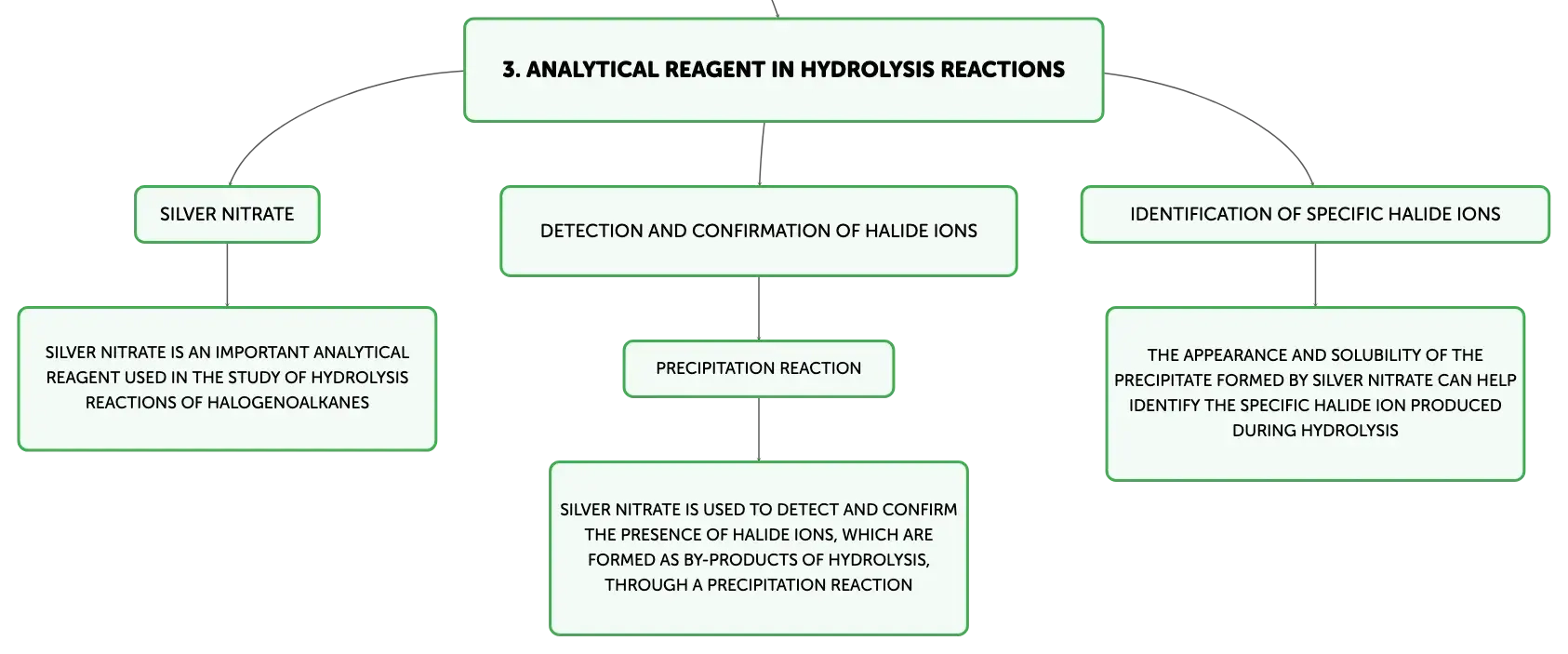 3. ANALYTICAL REAGENT IN HYDROLYSIS REACTIONS

SILVER NITRATE

SILVER NITRATE IS AN IMPORTANT ANALYTICAL REAGENT USED IN THE STUDY OF HYDROLYSIS REACTIONS OF HALOGENOALKANES

DETECTION AND CONFIRMATION OF HALIDE IONS

PRECIPITATION REACTION

SILVER NITRATE IS USED TO DETECT AND CONFIRM THE PRESENCE OF HALIDE IONS, WHICH ARE FORMED AS BY-PRODUCTS OF HYDROLYSIS, THROUGH A PRECIPITATION REACTION

IDENTIFICATION OF SPECIFIC HALIDE IONS

THE APPEARANCE AND SOLUBILITY OF THE PRECIPITATE FORMED BY SILVER NITRATE CAN HELP IDENTIFY THE SPECIFIC HALIDE ION PRODUCED DURING HYDROLYSIS